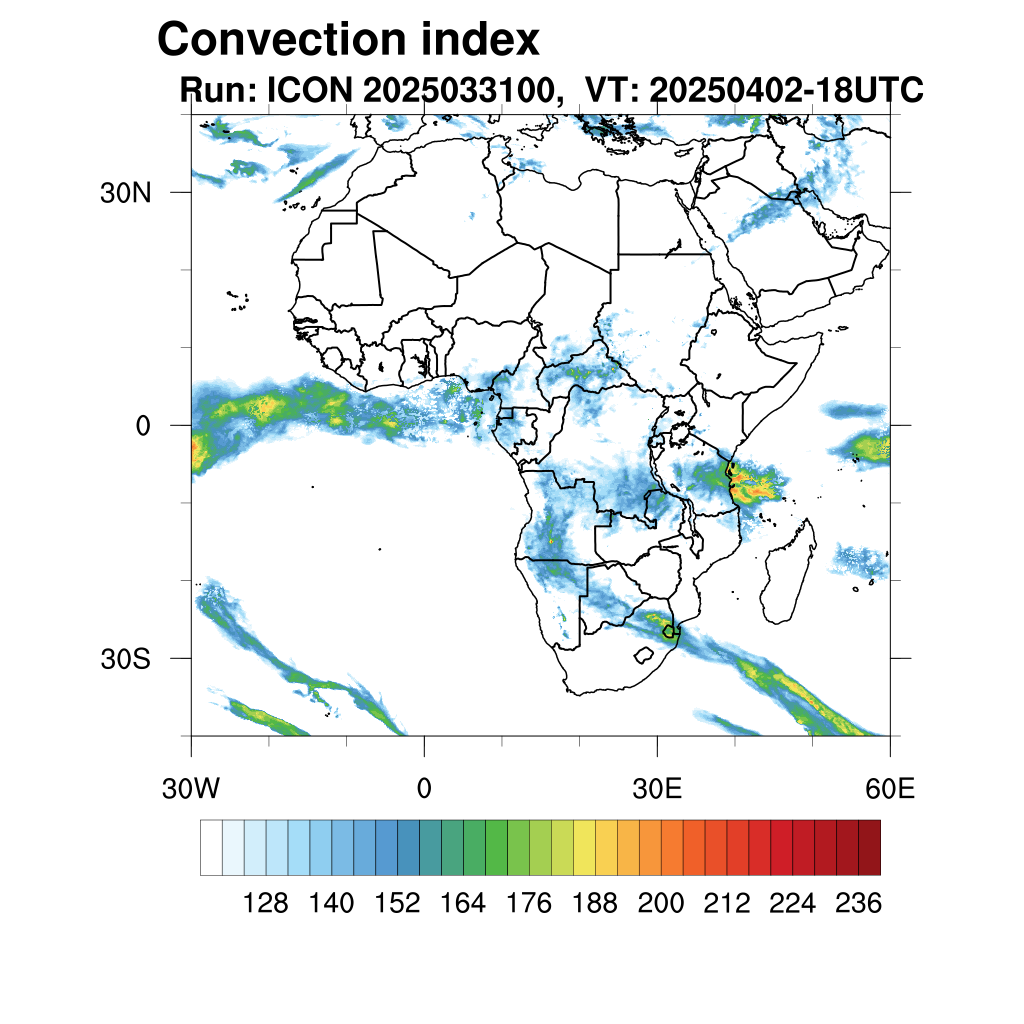 Convection index
Run: ICON 2025033100, VT: 20250402-18UTC

30N
0
30S
30W
0
30E
60E

128 140 152 164 176 188 200 212 224 236